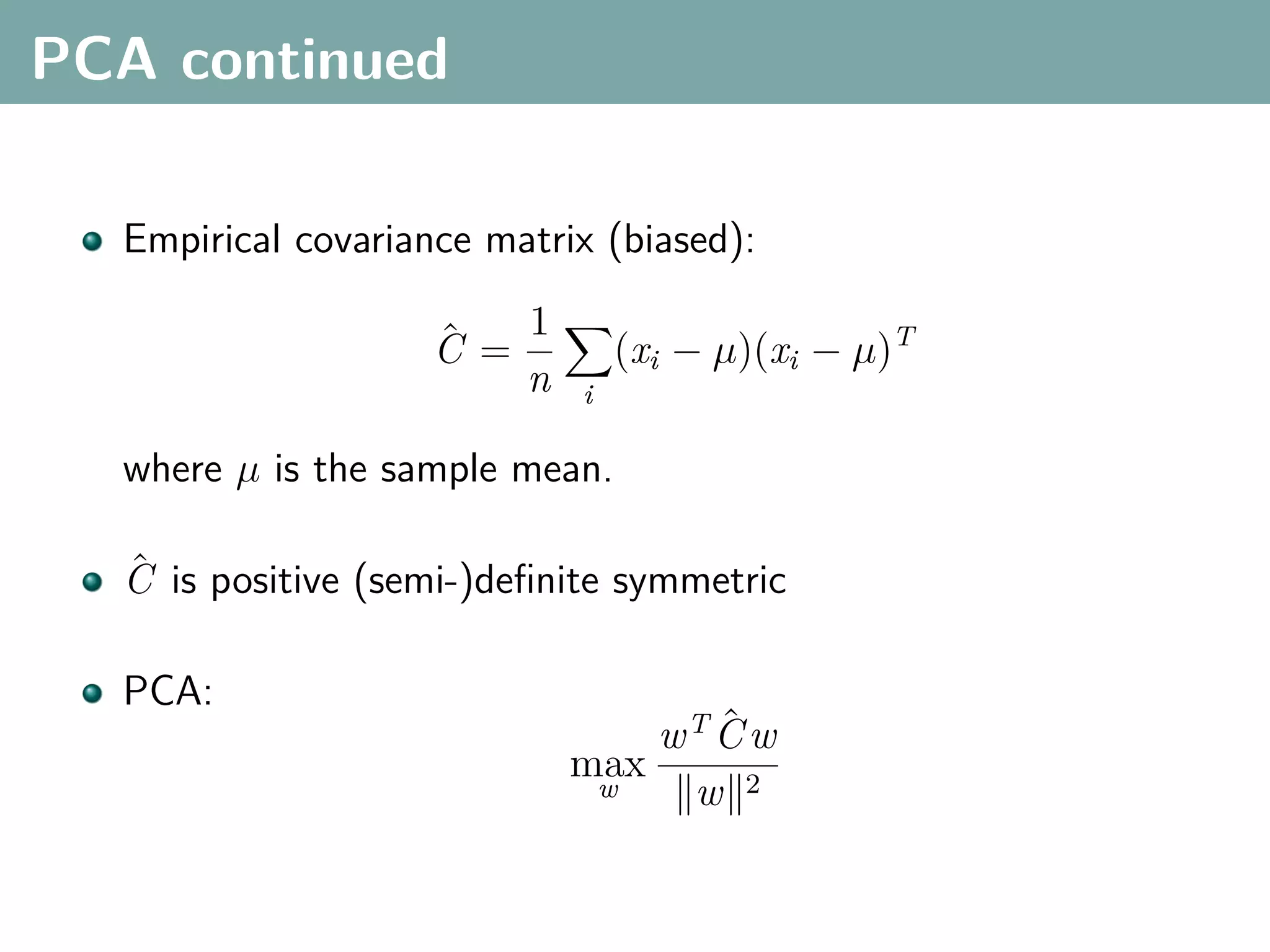 PCA continued

Empirical covariance matrix (biased):

$$\hat{C} = \frac{1}{n} \sum_i (x_i - \mu)(x_i - \mu)^T$$

where $\mu$ is the sample mean.

$\hat{C}$ is positive (semi-)definite symmetric

PCA:

$$\max_w \frac{w^T \hat{C} w}{\|w\|^2}$$